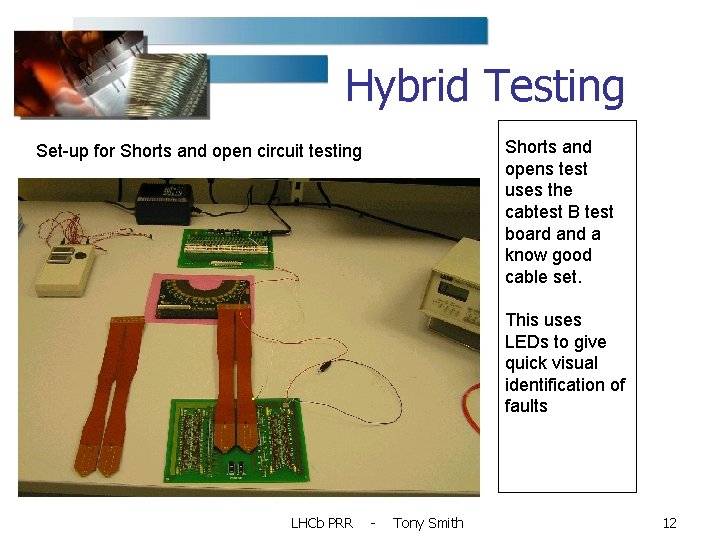 Hybrid Testing

Set-up for Shorts and open circuit testing

Shorts and opens test uses the cabtest B test board and a know good cable set.

This uses LEDs to give quick visual identification of faults

LHCb PRR - Tony Smith

12